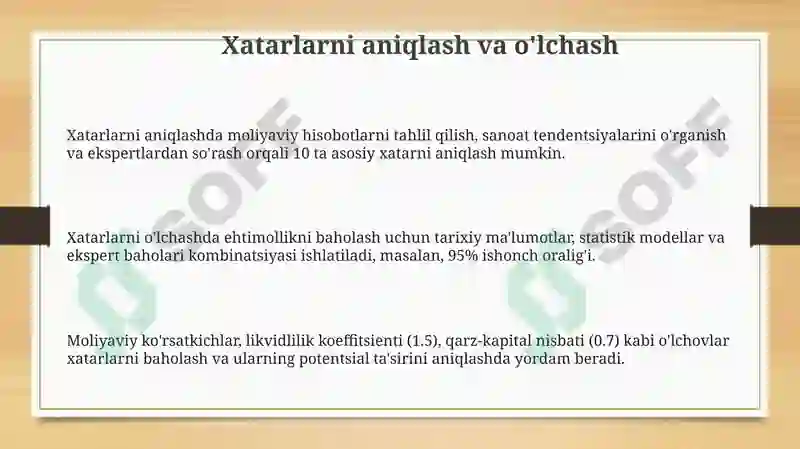 Xatarlarni aniqlash va o'lchash

Xatarlarni aniqlashda moliyaviy hisobotlarni tahlil qilish, sanoat tendentsiyalarini o'rganish va ekspertlardan so'rash orqali 10 ta asosiy xatarni aniqlash mumkin.

Xatarlarni o'lchashda ehtimollikni baholash uchun tarixiy ma'lumotlar, statistik modellar va ekspert baholari kombinatsiyasi ishlatiladi, masalan, 95% ishonch oralig'i.

Moliyaviy ko'rsatkichlar, likvidlilik koeffitsienti (1.5), qarz-kapital nisbati (0.7) kabi o'lchovlar xatarlarni baholash va ularning potentsial ta'sirini aniqlashda yordam beradi.

SOFF
SOFF